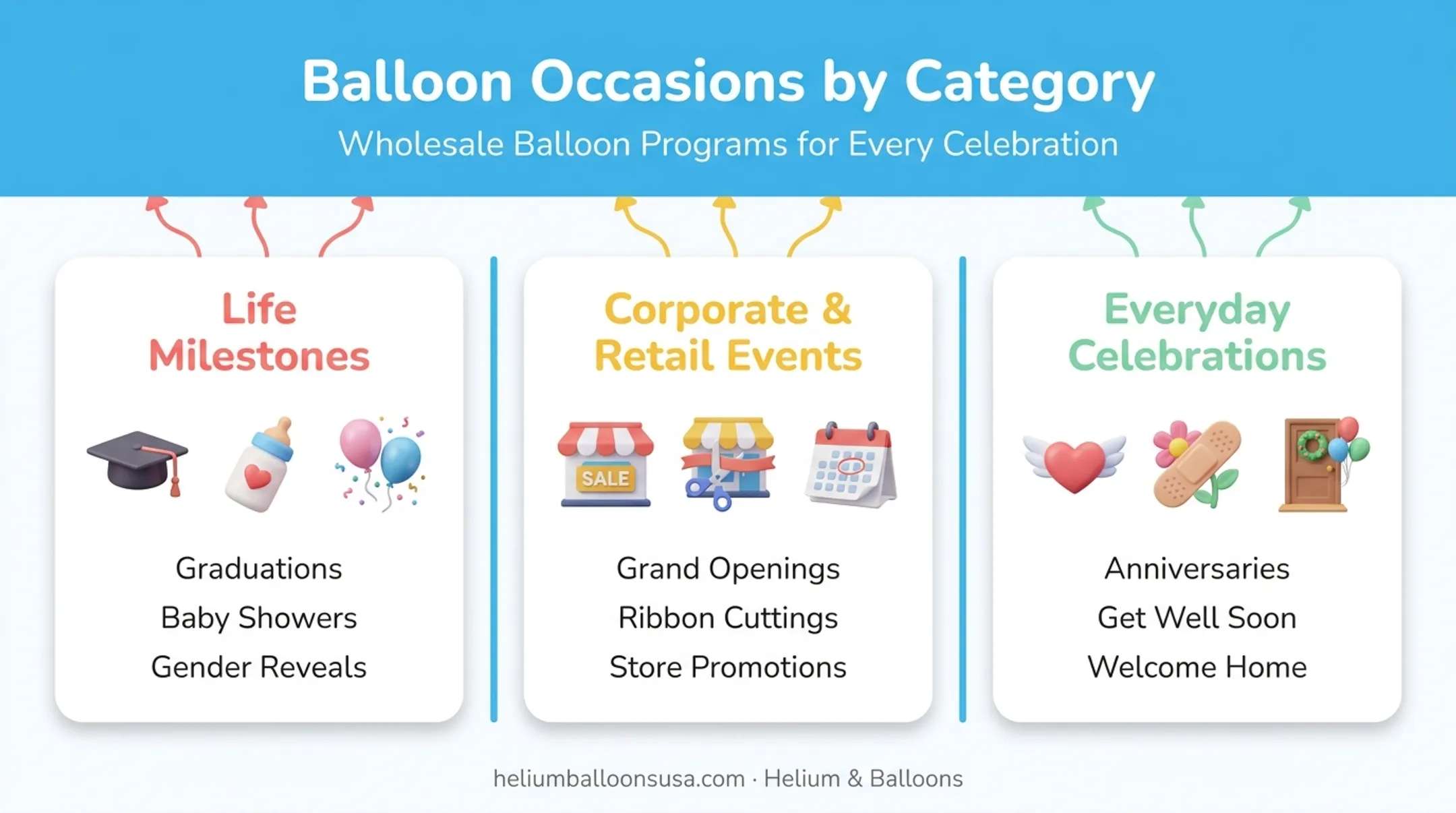 Balloon Occasions by Category

Wholesale Balloon Programs for Every Celebration

Life Milestones

Graduations
Baby Showers
Gender Reveals

Corporate & Retail Events

SALE

Grand Openings
Ribbon Cuttings
Store Promotions

Everyday Celebrations

Anniversaries
Get Well Soon
Welcome Home

heliumballoonsusa.com · Helium & Balloons